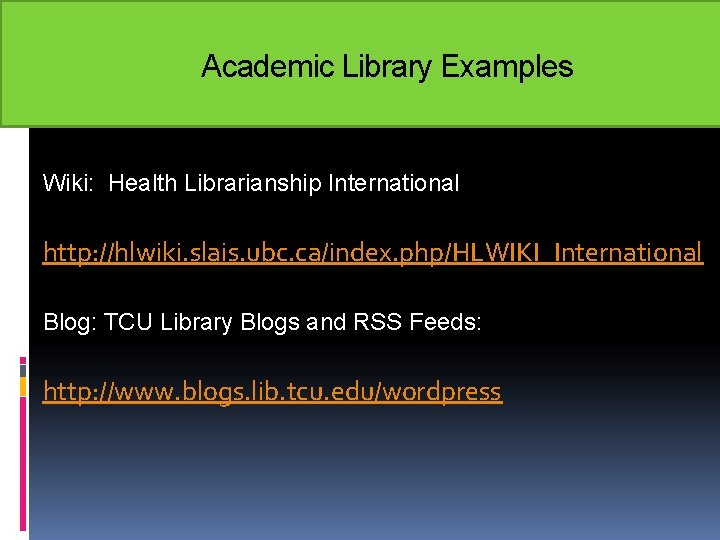 Academic Library Examples

Wiki: Health Librarianship International

http://hlwiki.slais.ubc.ca/index.php/HLWIKI_International

Blog: TCU Library Blogs and RSS Feeds:

http://www.blogs.lib.tcu.edu/wordpress